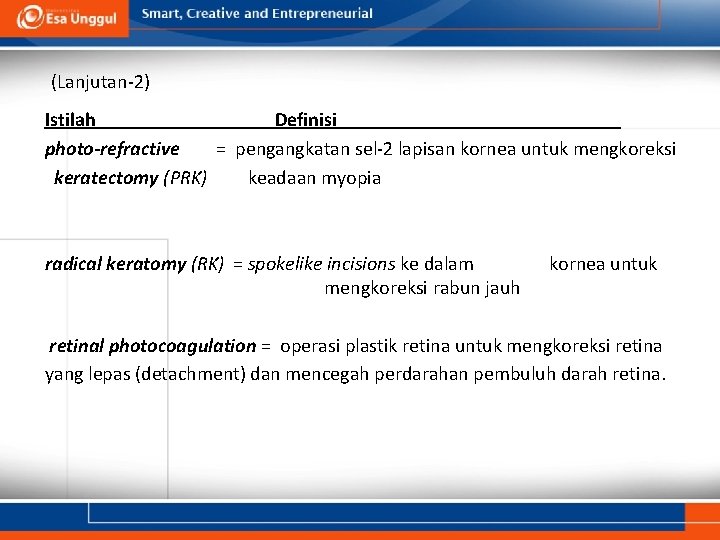 Esa Unggul Smart, Creative and Entrepreneurial

(Lanjutan-2)

Istilah Definisi

photo-refractive keratectomy (PRK) = pengangkatan sel-2 lapisan kornea untuk mengkoreksi keadaan myopia

radical keratomy (RK) = spokelike incisions ke dalam kornea untuk mengkoreksi rabun jauh

retinal photocoagulation = operasi plastik retina untuk mengkoreksi retina yang lepas (detachment) dan mencegah perdarahan pembuluh darah retina.